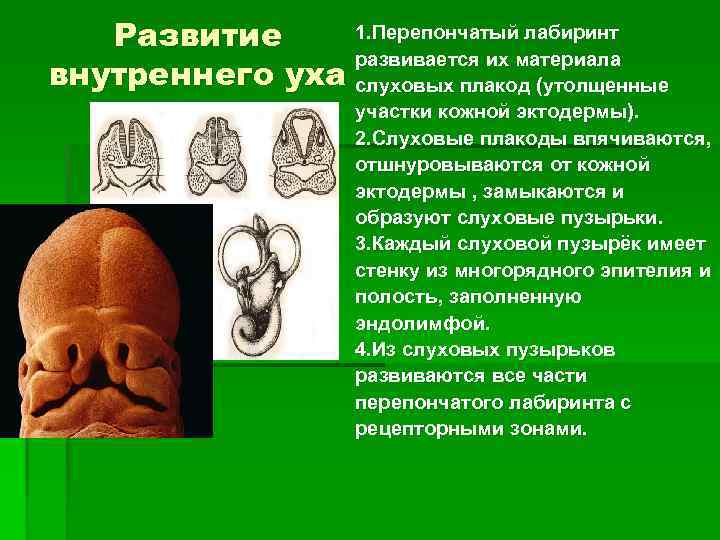 Развитие внутреннего уха

1.Перепончатый лабиринт развивается их материала слуховых плакод (утолщенные участки кожной эктодермы).
2.Слуховые плакоды впячиваются, отшнуровываются от кожной эктодермы , замыкаются и образуют слуховые пузырьки.
3.Каждый слуховой пузырёк имеет стенку из многорядного эпителия и полость, заполненную эндолимфой.
4.Из слуховых пузырьков развиваются все части перепончатого лабиринта с рецепторными зонами.